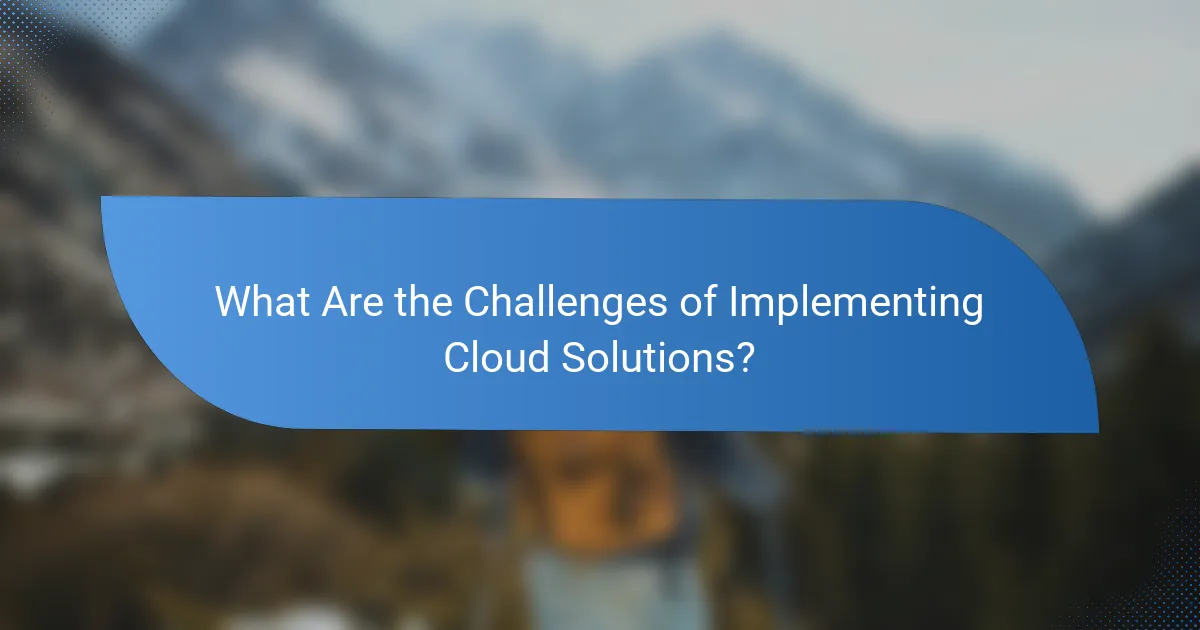 What Are the Challenges of Implementing Cloud Solutions?